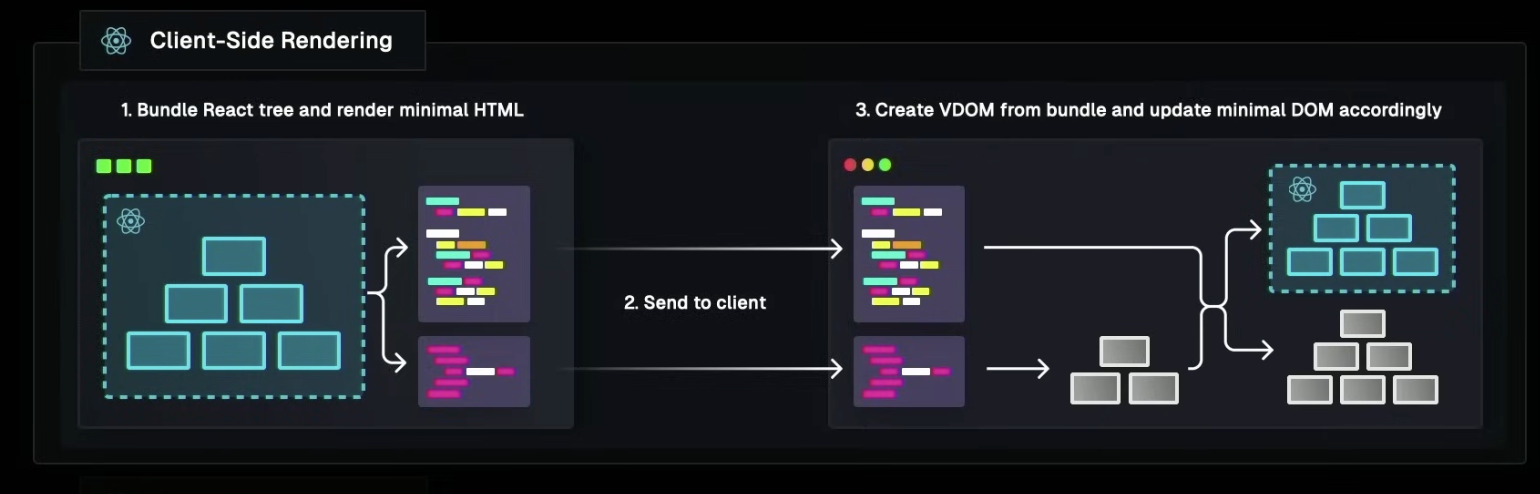 Client-Side Rendering

1. Bundle React tree and render minimal HTML

2. Send to client

3. Create VDOM from bundle and update minimal DOM accordingly